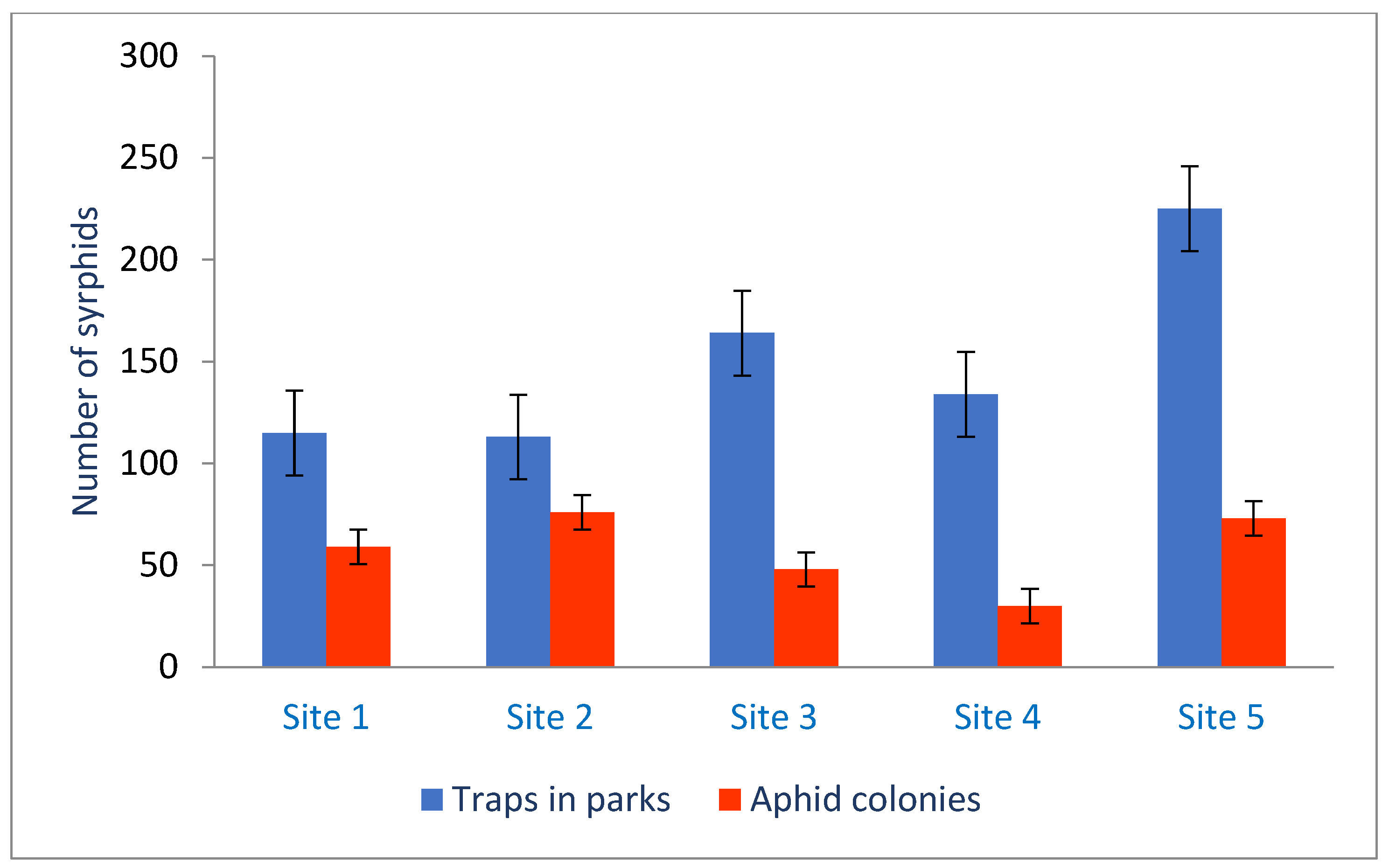 Number of syrphids

300
250
200
150
100
50
0

Site 1
Site 2
Site 3
Site 4
Site 5

Traps in parks
Aphid colonies